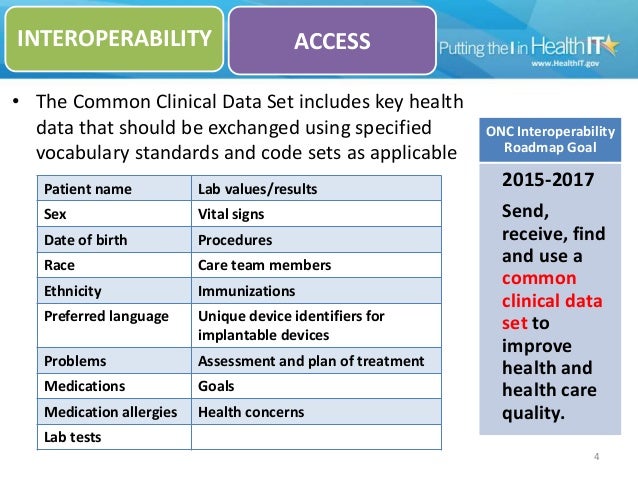 INTEROPERABILITY

ACCESS

Putting the I in HealthIT
www.HealthIT.gov

• The Common Clinical Data Set includes key health data that should be exchanged using specified vocabulary standards and code sets as applicable

| Patient name | Lab values/results |
|---|---|
| Sex | Vital signs |
| Date of birth | Procedures |
| Race | Care team members |
| Ethnicity | Immunizations |
| Preferred language | Unique device identifiers for implantable devices |
| Problems | Assessment and plan of treatment |
| Medications | Goals |
| Medication allergies | Health concerns |
| Lab tests | |

ONC Interoperability Roadmap Goal

2015-2017

Send, receive, find and use a common clinical data set to improve health and health care quality.

4